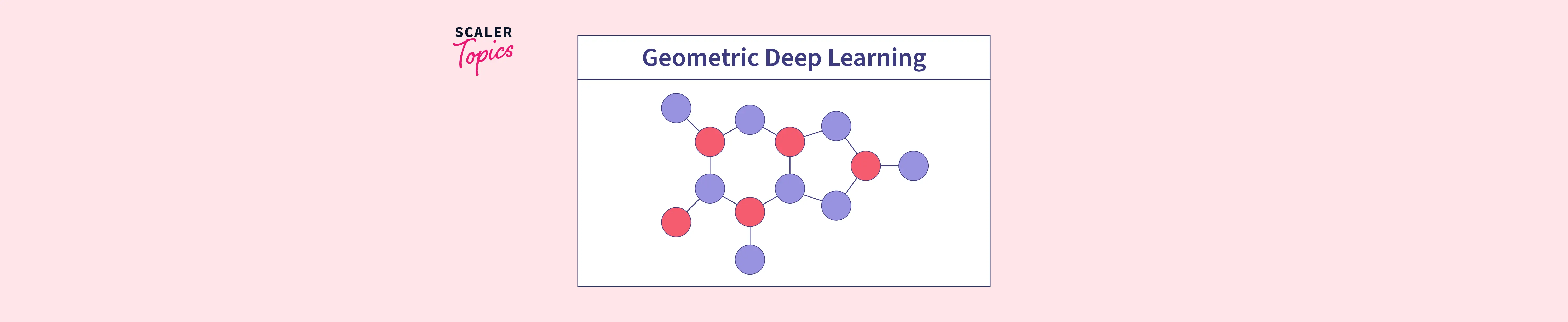 SCALER
Topics

Geometric Deep Learning